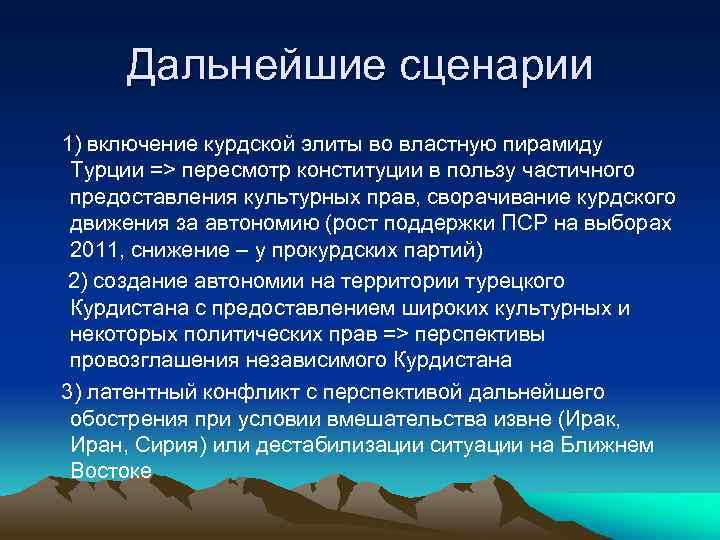 Дальнейшие сценарии

1) включение курдской элиты во властную пирамиду Турции => пересмотр конституции в пользу частичного предоставления культурных прав, сворачивание курдского движения за автономию (рост поддержки ПСР на выборах 2011, снижение – у прокурдских партий)

2) создание автономии на территории турецкого Курдистана с предоставлением широких культурных и некоторых политических прав => перспективы провозглашения независимого Курдистана

3) латентный конфликт с перспективой дальнейшего обострения при условии вмешательства извне (Ирак, Иран, Сирия) или дестабилизации ситуации на Ближнем Востоке